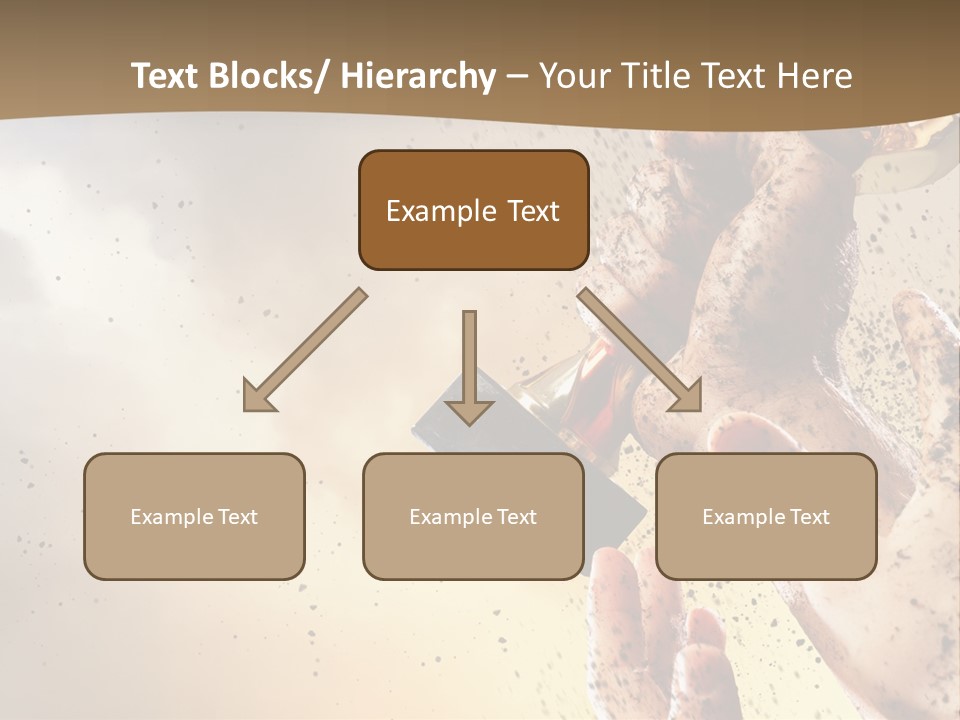 Text Blocks/ Hierarchy – Your Title Text Here

Example Text

Example Text

Example Text

Example Text